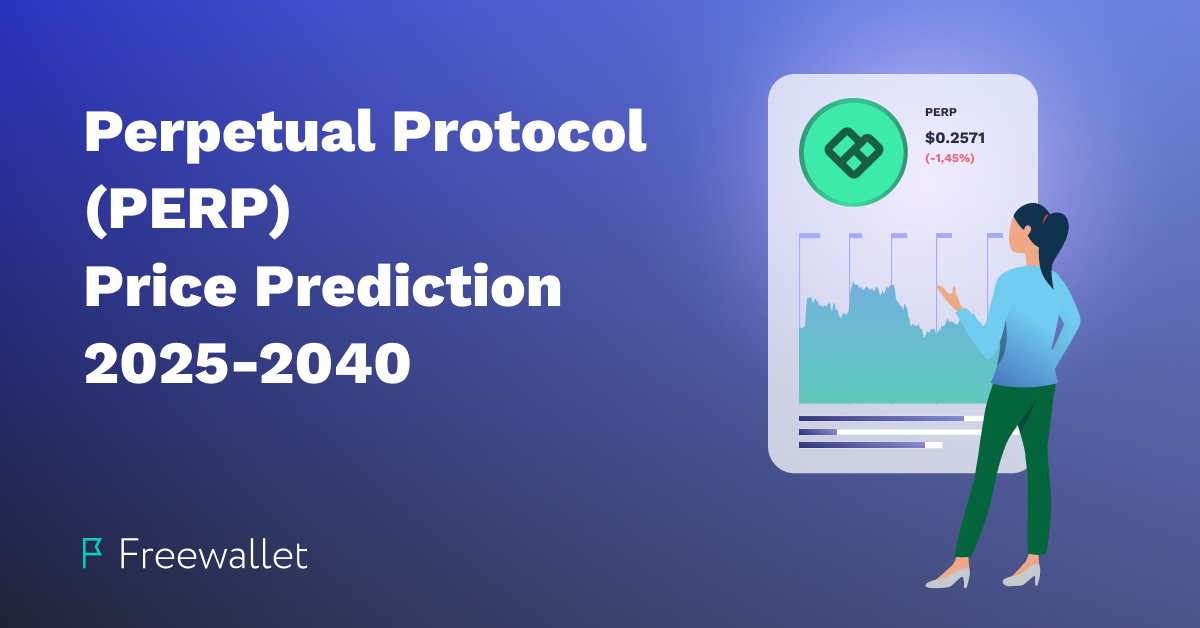 Perpetual Protocol (PERP) Price Prediction 2025-2040

PERP
$0.2571
(-1,45%)

Freewallet